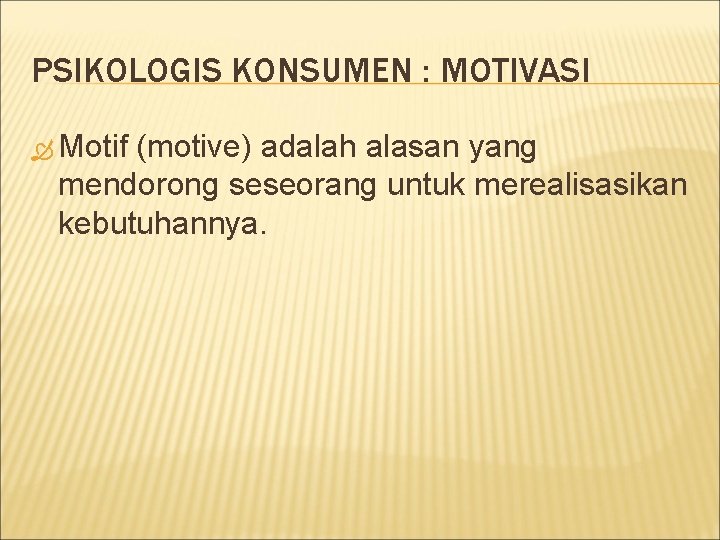 PSIKOLOGIS KONSUMEN : MOTIVASI

Motif (motive) adalah alasan yang mendorong seseorang untuk merealisasikan kebutuhannya.